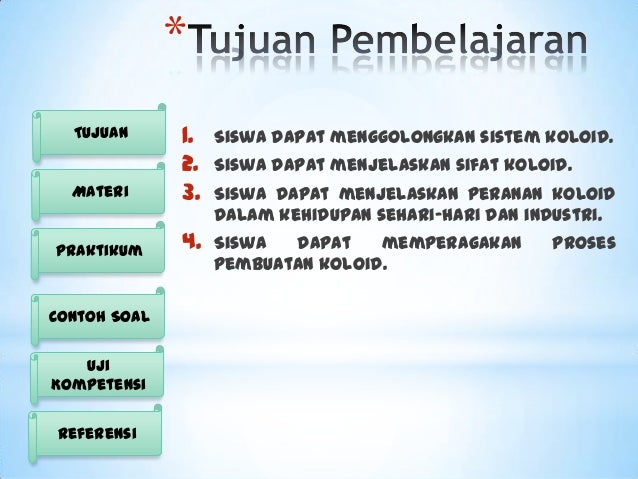 *Tujuan Pembelajaran

TUJUAN

MATERI

PRAKTIKUM

CONTOH SOAL

UJI KOMPETENSI

REFERENSI

1. SISWA DAPAT MENGGOLONGKAN SISTEM KOLOID.
2. SISWA DAPAT MENJELASKAN SIFAT KOLOID.
3. SISWA DAPAT MENJELASKAN PERANAN KOLOID DALAM KEHIDUPAN SEHARI-HARI DAN INDUSTRI.
4. SISWA DAPAT MEMPERAGAKAN PROSES PEMBUATAN KOLOID.